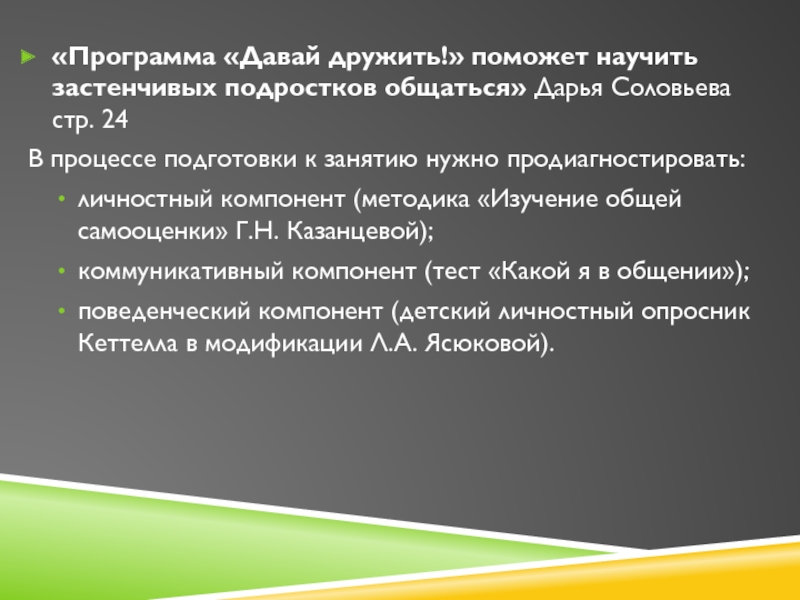 «Программа «Давай дружить!» поможет научить застенчивых подростков общаться» Дарья Соловьева стр. 24

В процессе подготовки к занятию нужно продиагностировать:

• личностный компонент (методика «Изучение общей самооценки» Г.Н. Казанцевой);

• коммуникативный компонент (тест «Какой я в общении»);

• поведенческий компонент (детский личностный опросник Кеттелла в модификации Л.А. Ясюковой).